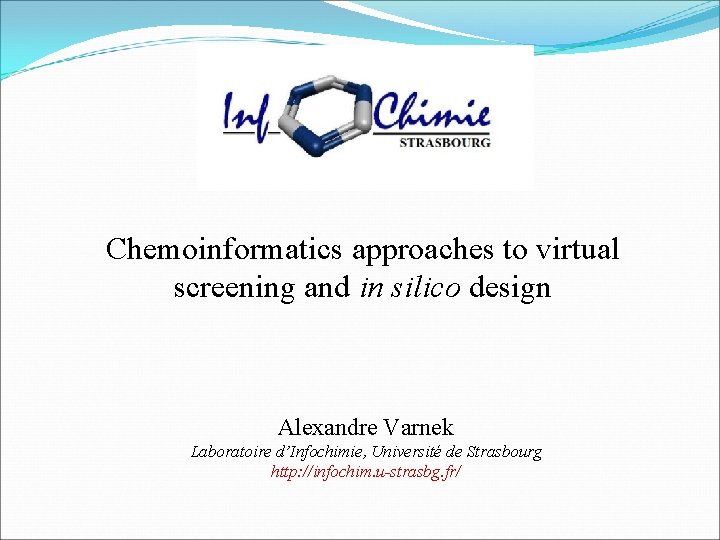 Inf Chimie
STRASBOURG

Chemoinformatics approaches to virtual screening and in silico design

Alexandre Varnek
Laboratoire d'Infochimie, Université de Strasbourg
http://infochim.u-strasbg.fr/